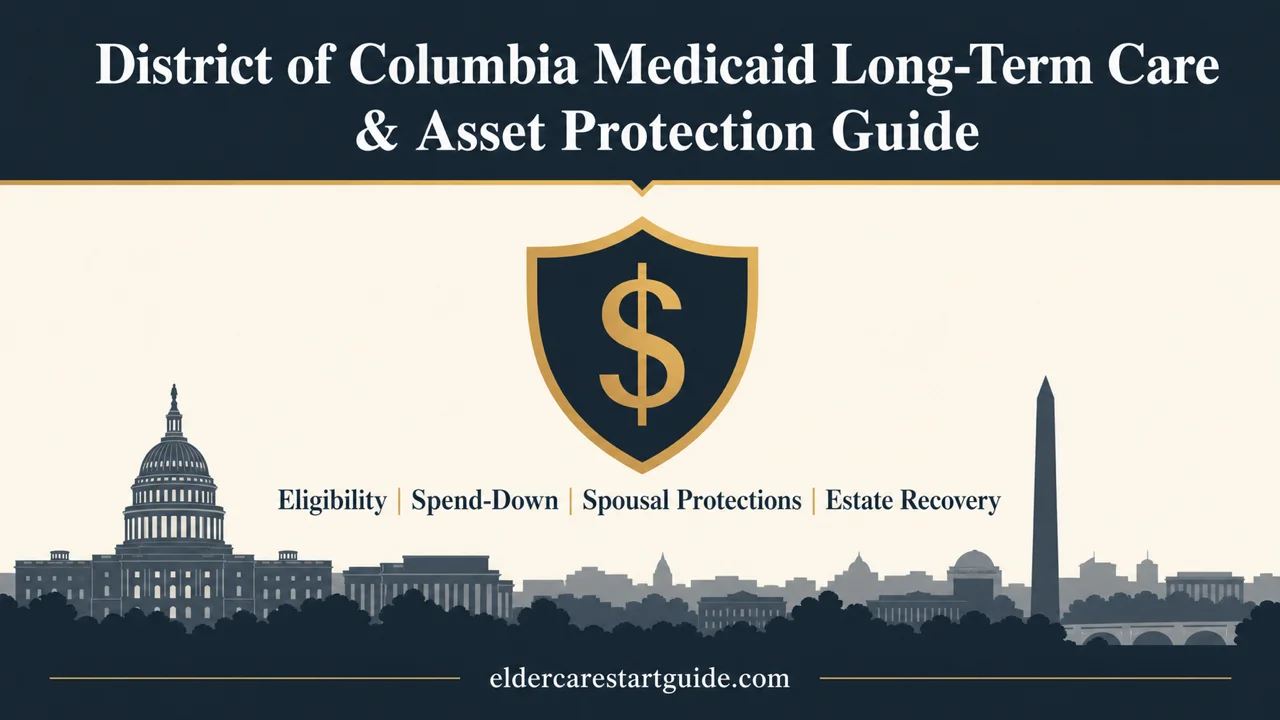 District of Columbia Medicaid Long-Term Care & Asset Protection Guide

$

Eligibility | Spend-Down | Spousal Protections | Estate Recovery

eldercarestartguide.com